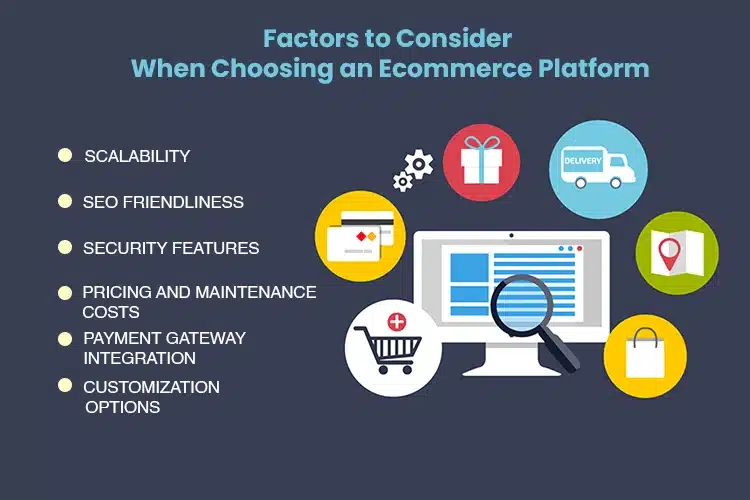 Factors to Consider
When Choosing an Ecommerce Platform

SCALABILITY

SEO FRIENDLINESS

SECURITY FEATURES

PRICING AND MAINTENANCE COSTS

PAYMENT GATEWAY INTEGRATION

CUSTOMIZATION OPTIONS

DELIVERY